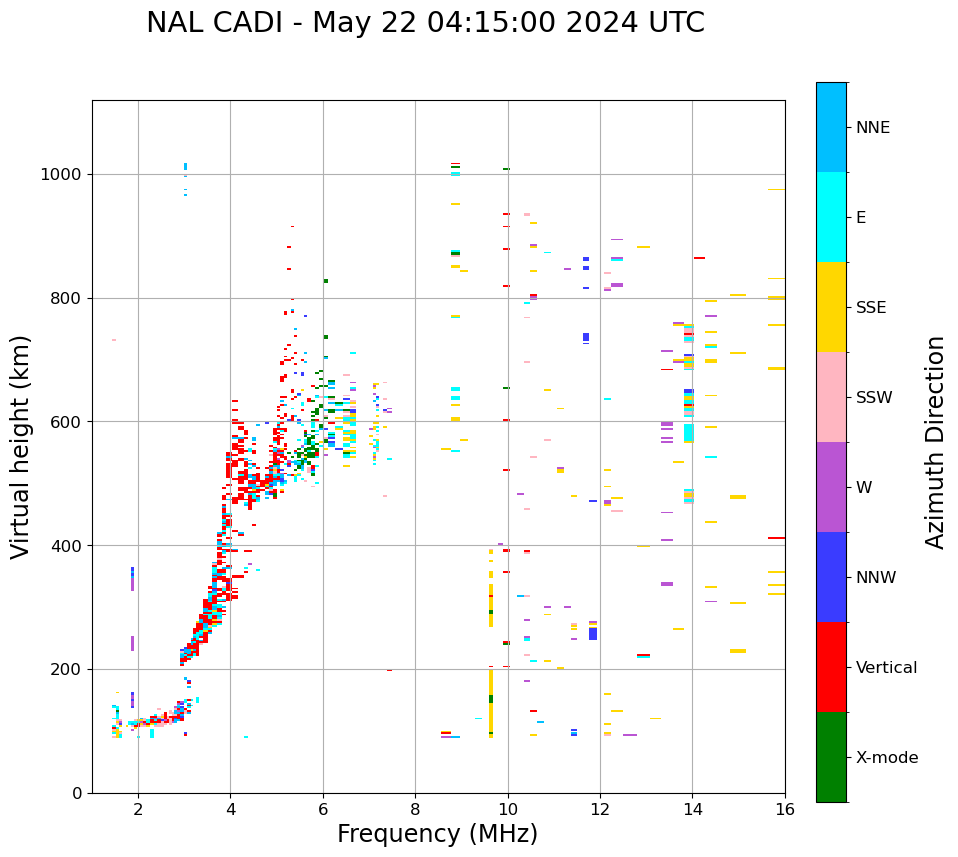 NAL CADI - May 22 04:15:00 2024 UTC

Virtual height (km)

1000
800
600
400
200
0

2
4
6
8
10
12
14
16

Frequency (MHz)

NNE
E
SSE
SSW
W
NNW
Vertical
X-mode

Azimuth Direction